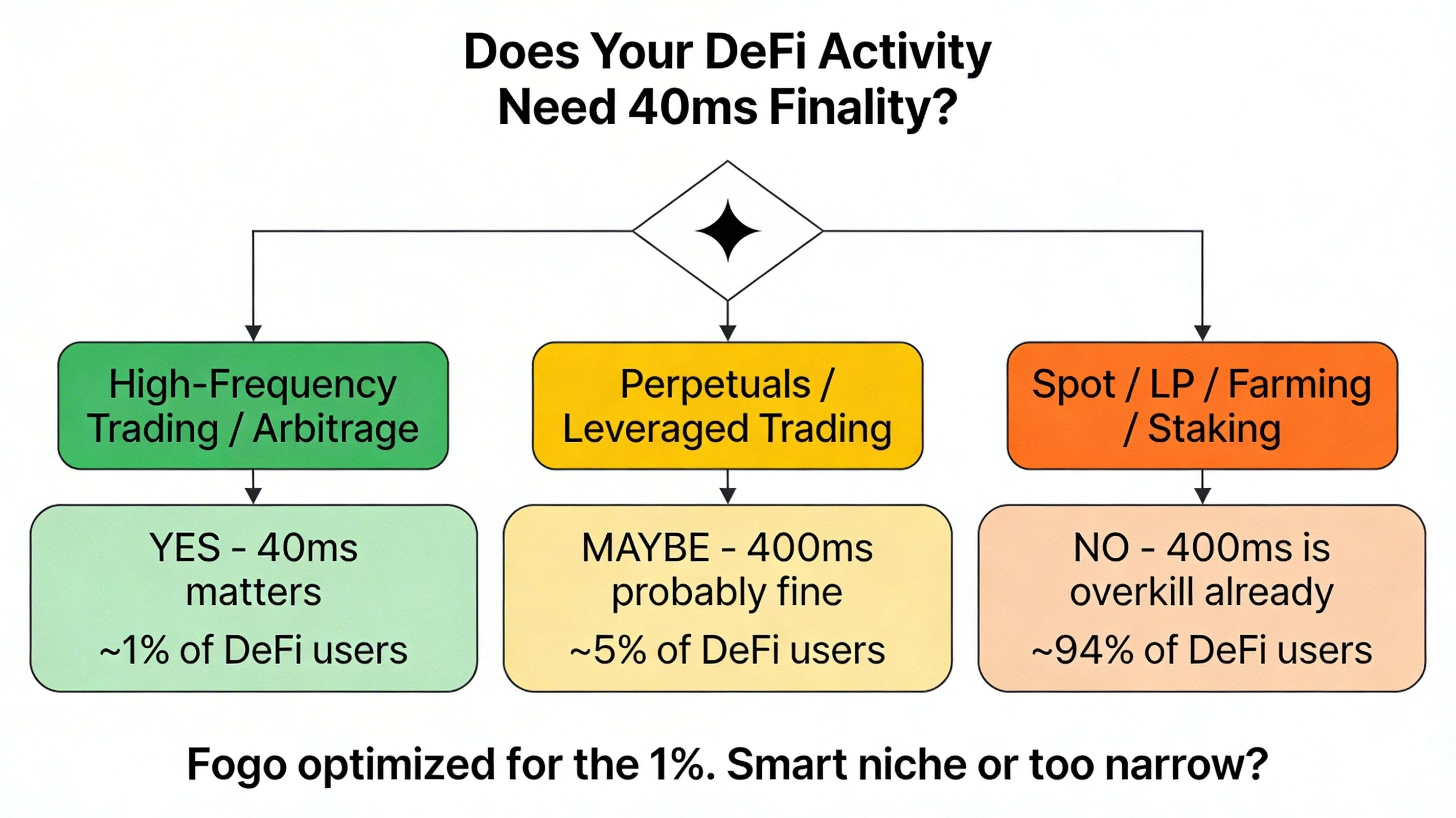 Does Your DeFi Activity Need 40ms Finality?

High-Frequency Trading / Arbitrage

YES - 40ms matters

~1% of DeFi users

Perpetuals / Leveraged Trading

MAYBE - 400ms probably fine

~5% of DeFi users

Spot / LP / Farming / Staking

NO - 400ms is overkill already

~94% of DeFi users

Fogo optimized for the 1%. Smart niche or too narrow?